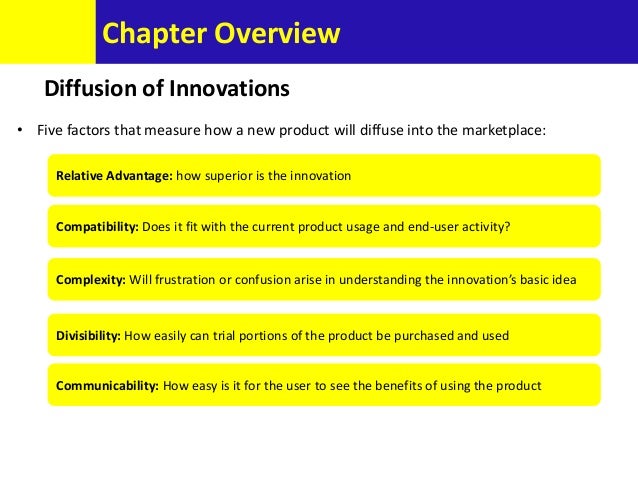 Chapter Overview

Diffusion of Innovations

• Five factors that measure how a new product will diffuse into the marketplace:

Relative Advantage: how superior is the innovation

Compatibility: Does it fit with the current product usage and end-user activity?

Complexity: Will frustration or confusion arise in understanding the innovation's basic idea

Divisibility: How easily can trial portions of the product be purchased and used

Communicability: How easy is it for the user to see the benefits of using the product